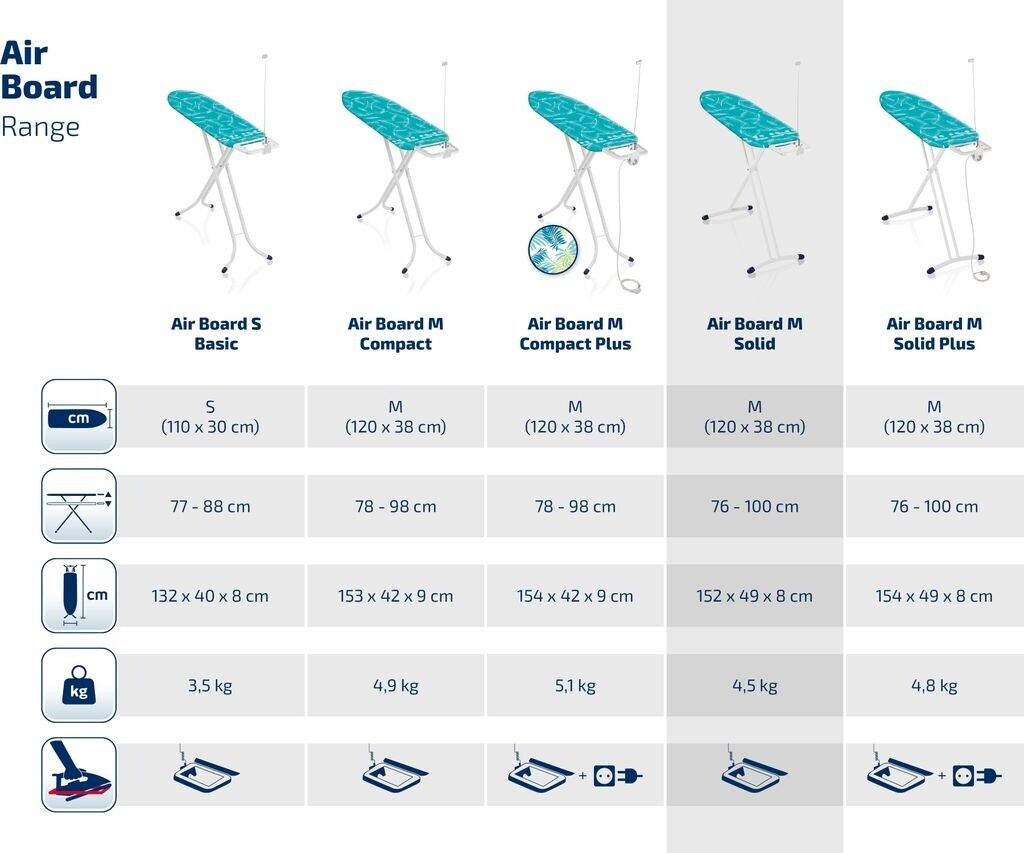 Air Board Range

| | Air Board S Basic | Air Board M Compact | Air Board M Compact Plus | Air Board M Solid | Air Board M Solid Plus |
|---|---|---|---|---|---|
| cm | S (110 x 30 cm) | M (120 x 38 cm) | M (120 x 38 cm) | M (120 x 38 cm) | M (120 x 38 cm) |
| | 77 - 88 cm | 78 - 98 cm | 78 - 98 cm | 76 - 100 cm | 76 - 100 cm |
| cm | 132 x 40 x 8 cm | 153 x 42 x 9 cm | 154 x 42 x 9 cm | 152 x 49 x 8 cm | 154 x 49 x 8 cm |
| kg | 3,5 kg | 4,9 kg | 5,1 kg | 4,5 kg | 4,8 kg |
| | | | + | | + |